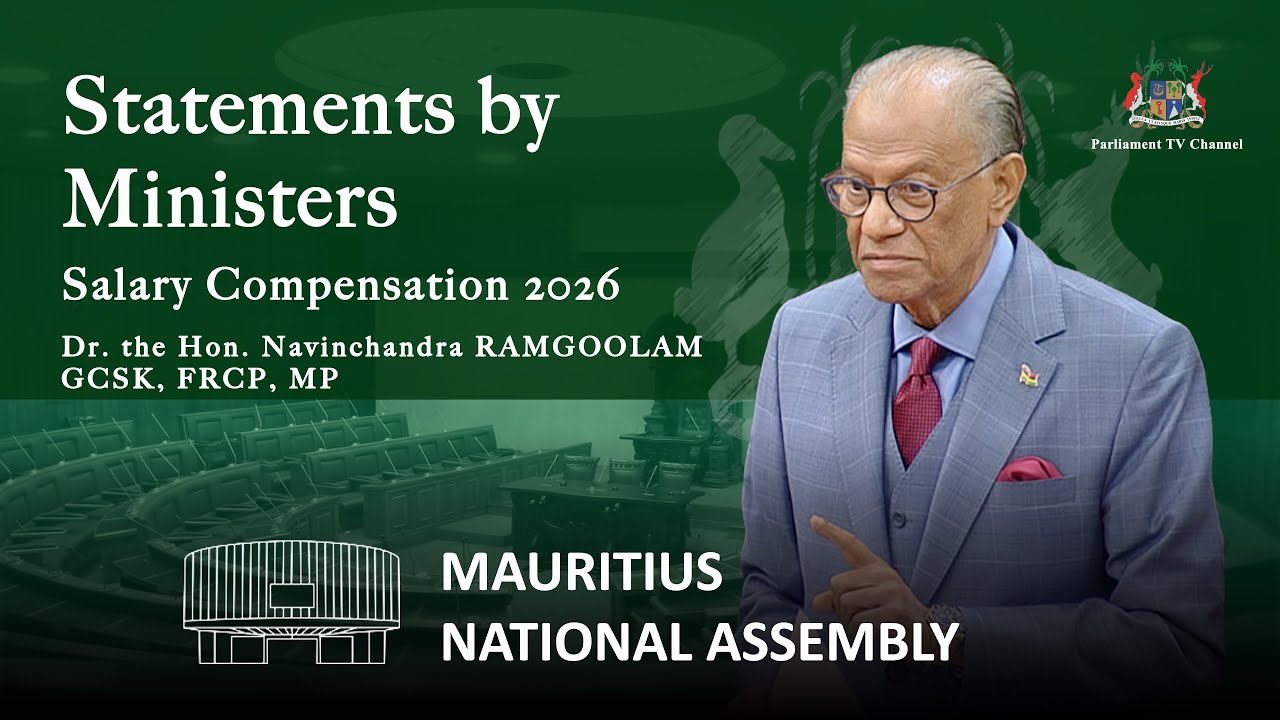 Statements by Ministers

Salary Compensation 2026

Dr. the Hon. Navinchandra RAMGOOLAM GCSK, FRCP, MP

Parliament TV Channel

MAURITIUS NATIONAL ASSEMBLY